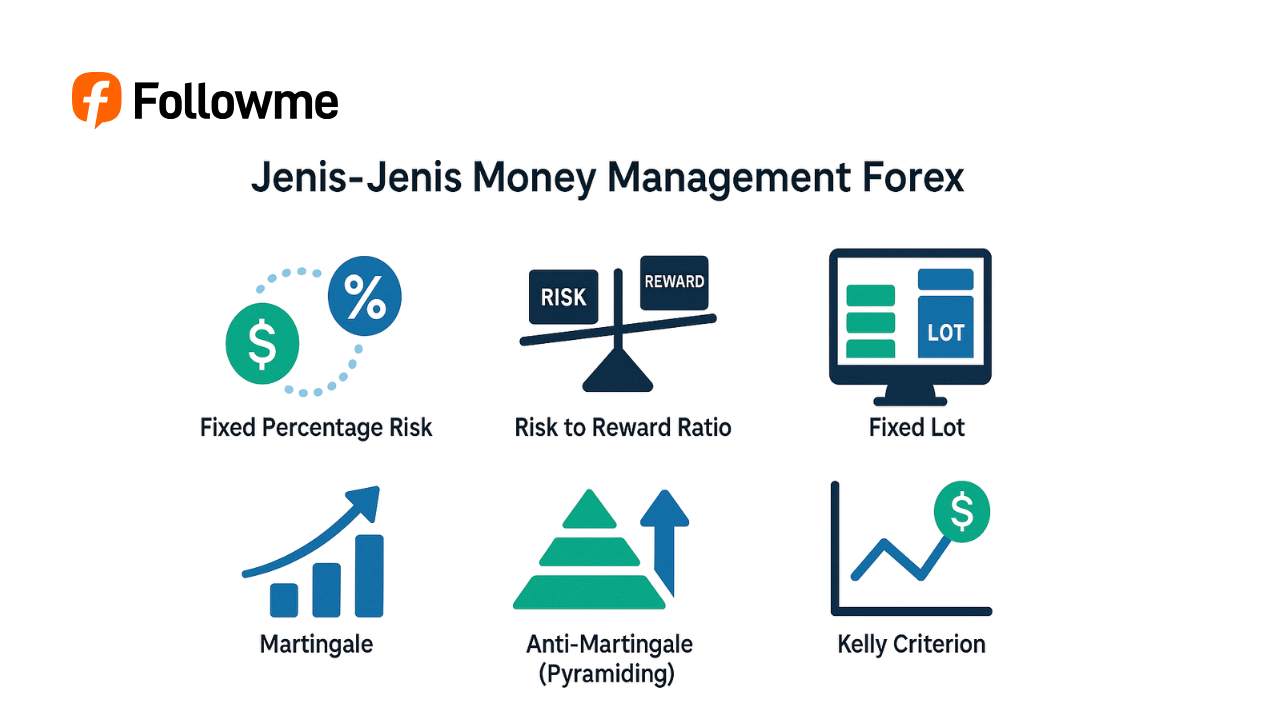 Followme

Jenis-Jenis Money Management Forex

$
%
Fixed Percentage Risk

RISK
REWARD
Risk to Reward Ratio

LOT
Fixed Lot

Martingale

Anti-Martingale (Pyramiding)

$
Kelly Criterion